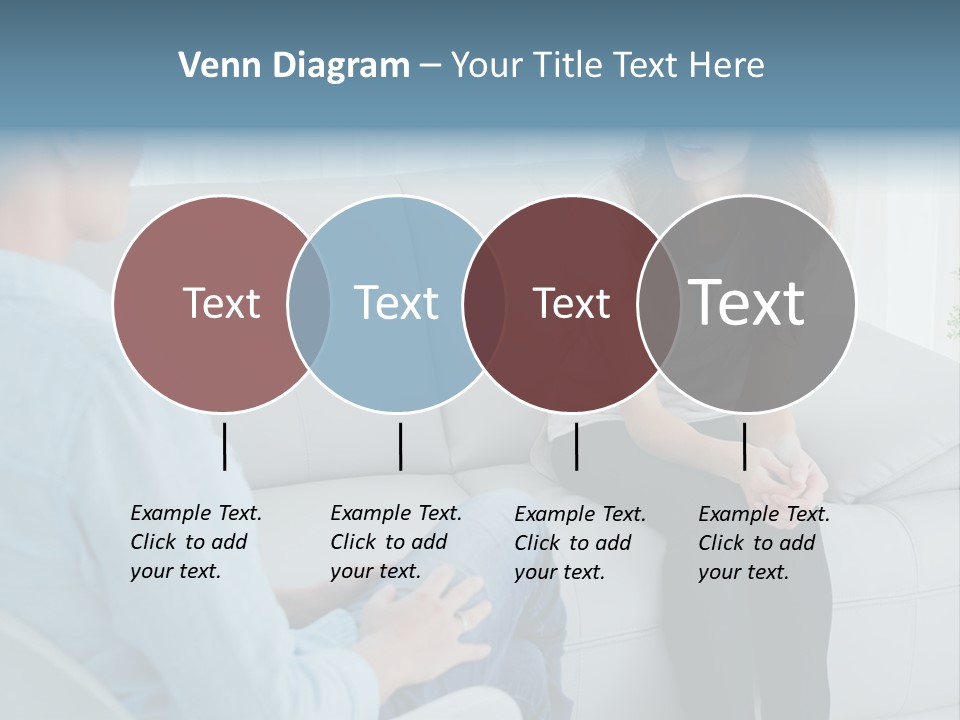 Venn Diagram – Your Title Text Here

Text

Text

Text

Text

Example Text. Click to add your text.

Example Text. Click to add your text.

Example Text. Click to add your text.

Example Text. Click to add your text.